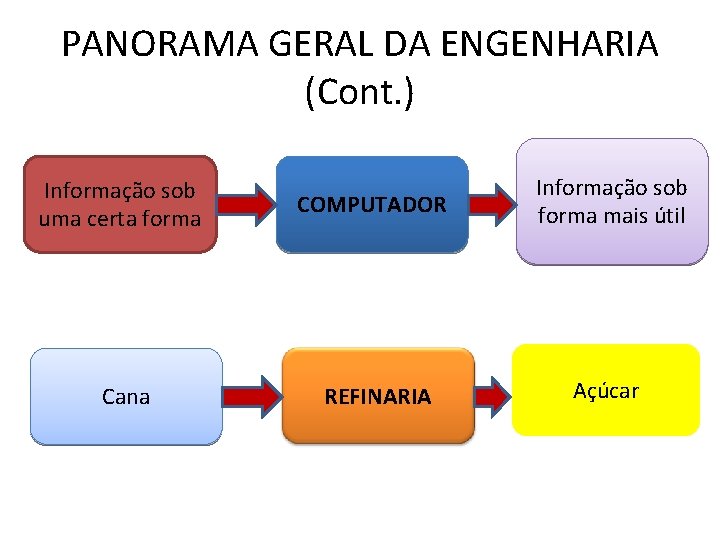 PANORAMA GERAL DA ENGENHARIA (Cont.)

Informação sob uma certa forma

COMPUTADOR

Informação sob forma mais útil

Cana

REFINARIA

Açúcar